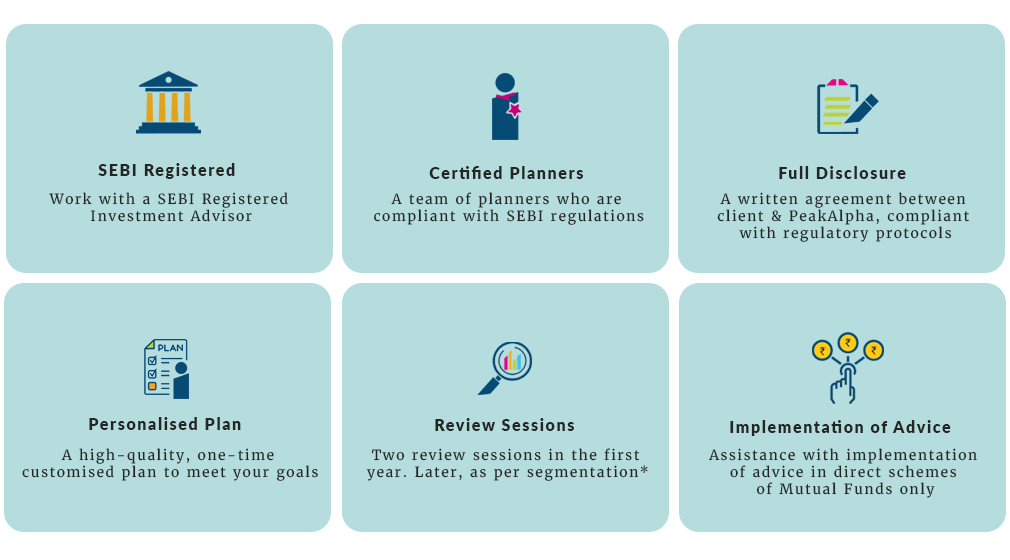 SEBI Registered

Work with a SEBI Registered Investment Advisor

Certified Planners

A team of planners who are compliant with SEBI regulations

Full Disclosure

A written agreement between client & PeakAlpha, compliant with regulatory protocols

PLAN

Personalised Plan

A high-quality, one-time customised plan to meet your goals

Review Sessions

Two review sessions in the first year. Later, as per segmentation*

₹ ₹ ₹

Implementation of Advice

Assistance with implementation of advice in direct schemes of Mutual Funds only